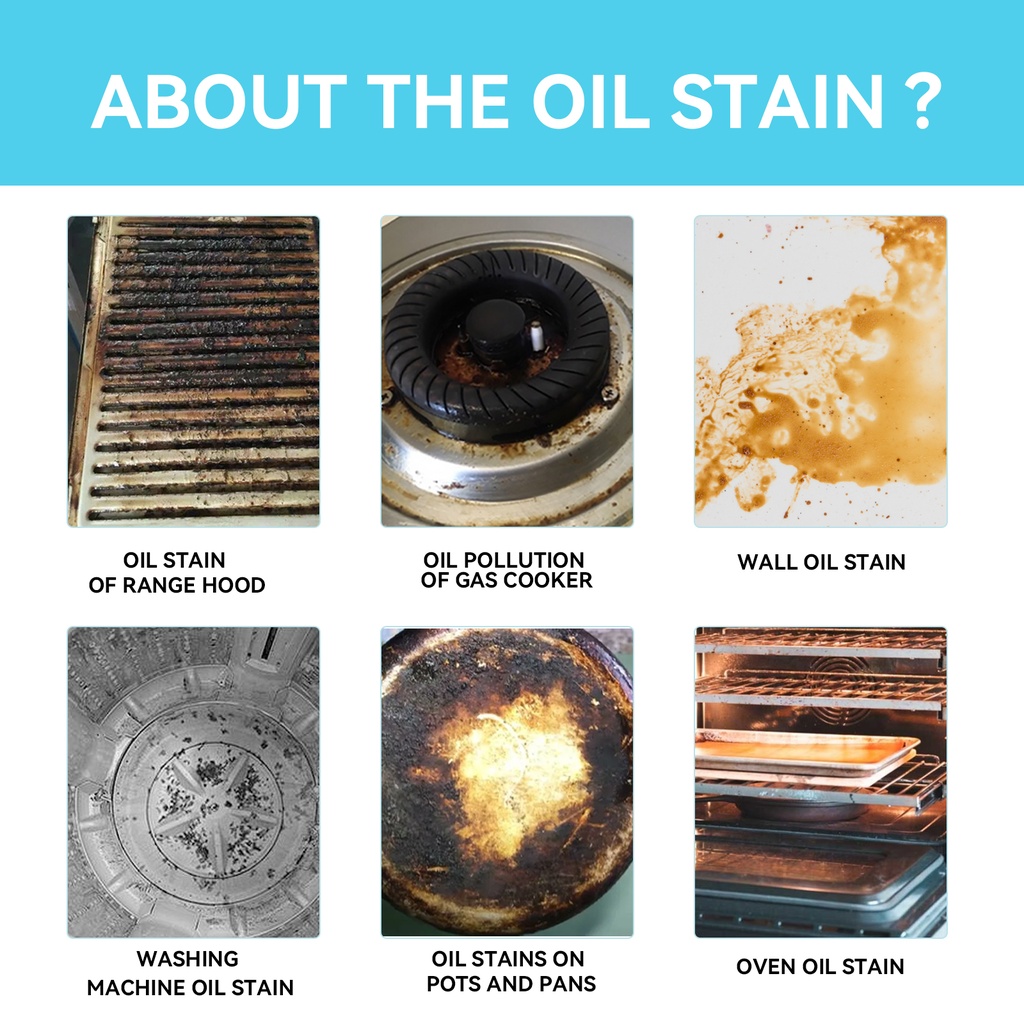 ABOUT THE OIL STAIN ?

OIL STAIN
OF RANGE HOOD

OIL POLLUTION
OF GAS COOKER

WALL OIL STAIN

WASHING
MACHINE OIL STAIN

OIL STAINS ON
POTS AND PANS

OVEN OIL STAIN